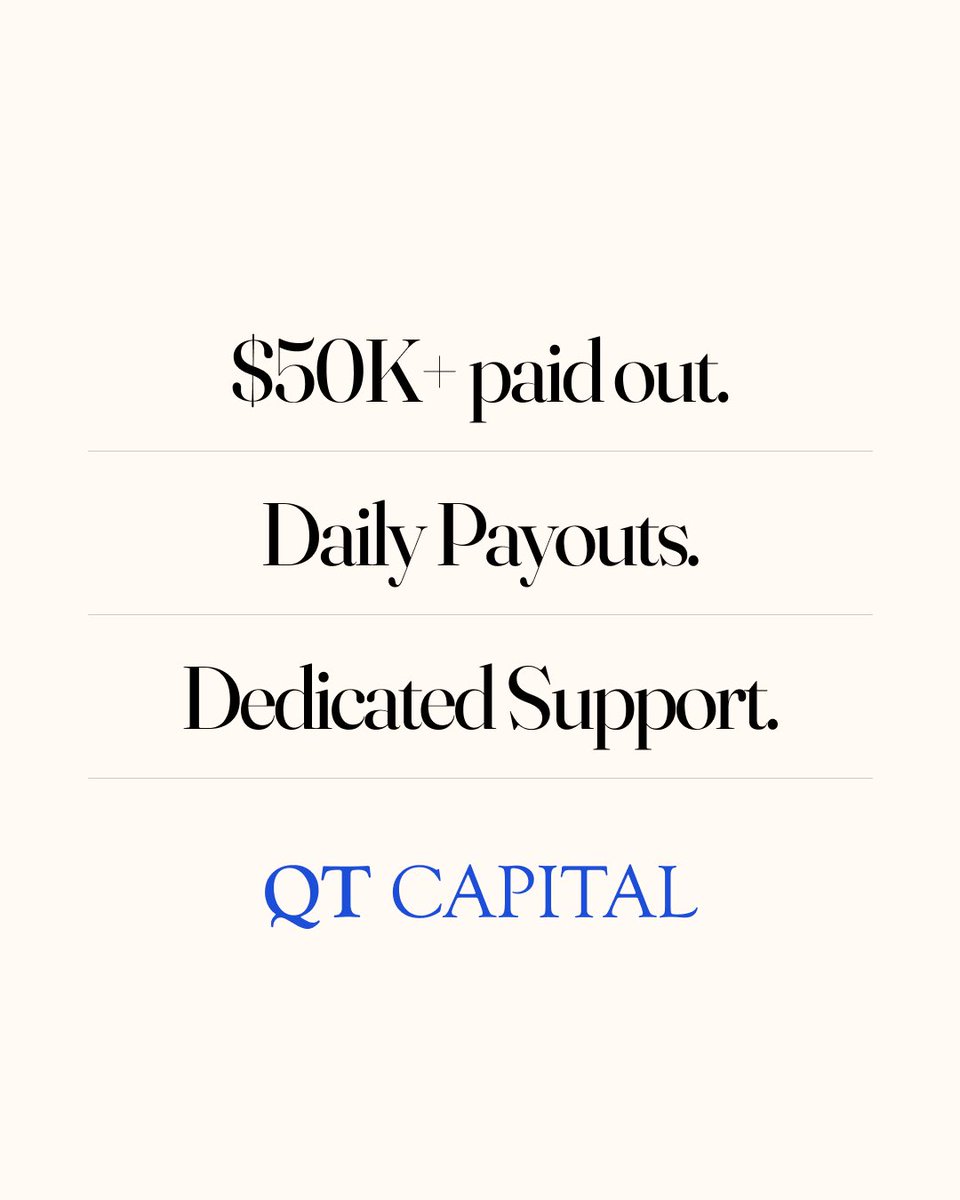 \$50K+ paid out.

Daily Payouts.

Dedicated Support.

QT CAPITAL